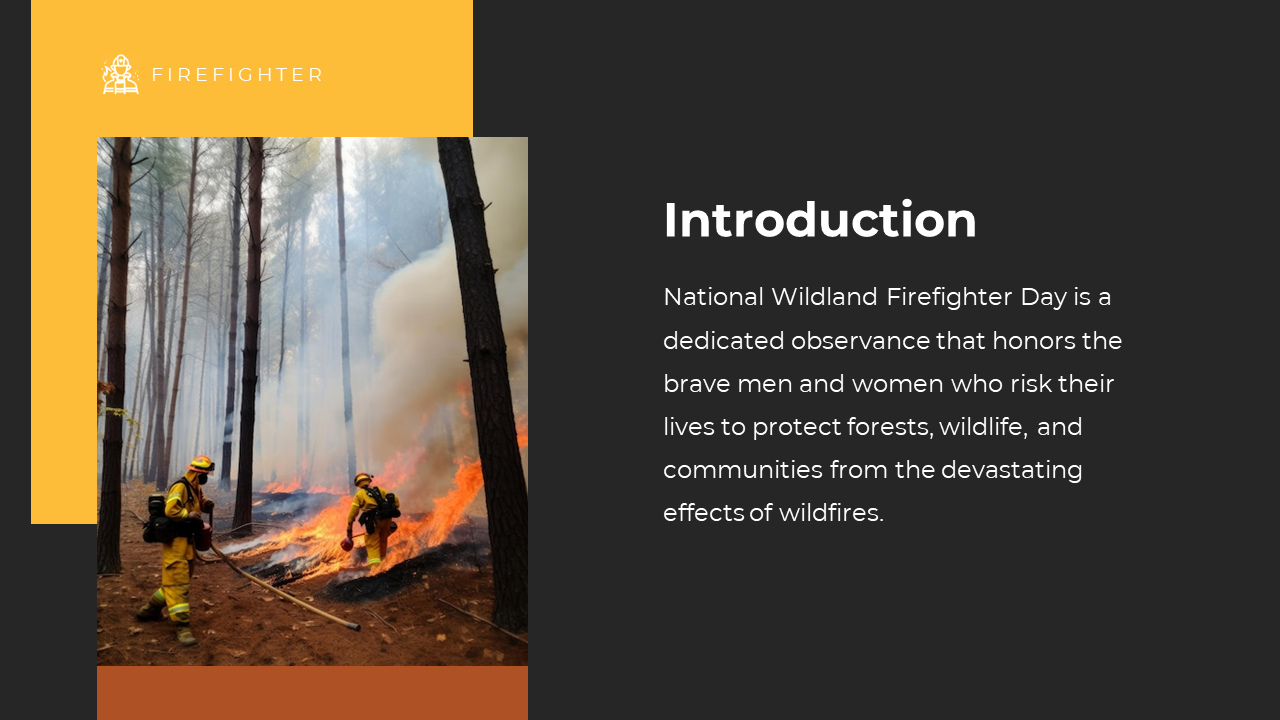 FIREFIGHTER

Introduction

National Wildland Firefighter Day is a dedicated observance that honors the brave men and women who risk their lives to protect forests, wildlife, and communities from the devastating effects of wildfires.